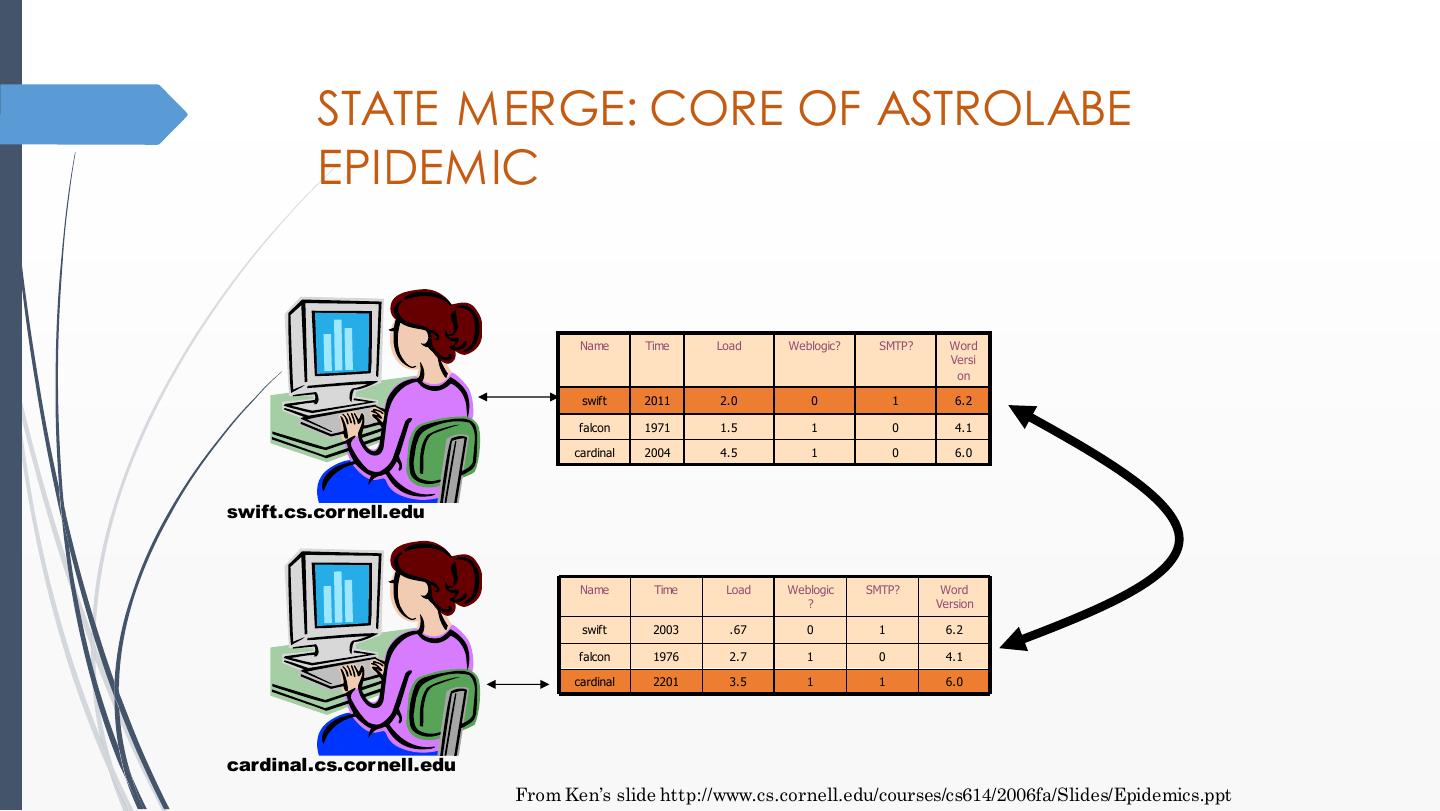 STATE MERGE: CORE OF ASTROLABE EPIDEMIC

| Name | Time | Load | Weblogic? | SMTP? | Word Version |
|---|---|---|---|---|---|
| swift | 2011 | 2.0 | 0 | 1 | 6.2 |
| falcon | 1971 | 1.5 | 1 | 0 | 4.1 |
| cardinal | 2004 | 4.5 | 1 | 0 | 6.0 |

swift.cs.cornell.edu

| Name | Time | Load | Weblogic? | SMTP? | Word Version |
|---|---|---|---|---|---|
| swift | 2003 | .67 | 0 | 1 | 6.2 |
| falcon | 1976 | 2.7 | 1 | 0 | 4.1 |
| cardinal | 2201 | 3.5 | 1 | 1 | 6.0 |

cardinal.cs.cornell.edu

From Ken's slide http://www.cs.cornell.edu/courses/cs614/2006fa/Slides/Epidemics.ppt